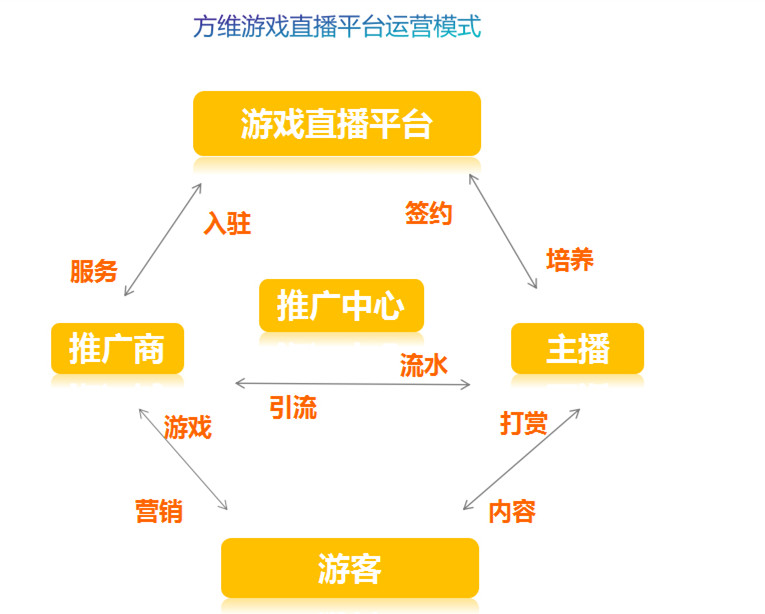 方维游戏直播平台运营模式

游戏直播平台

入驻

签约

服务

培养

推广中心

推广商

主播

流水

引流

游戏

打赏

营销

内容

游客